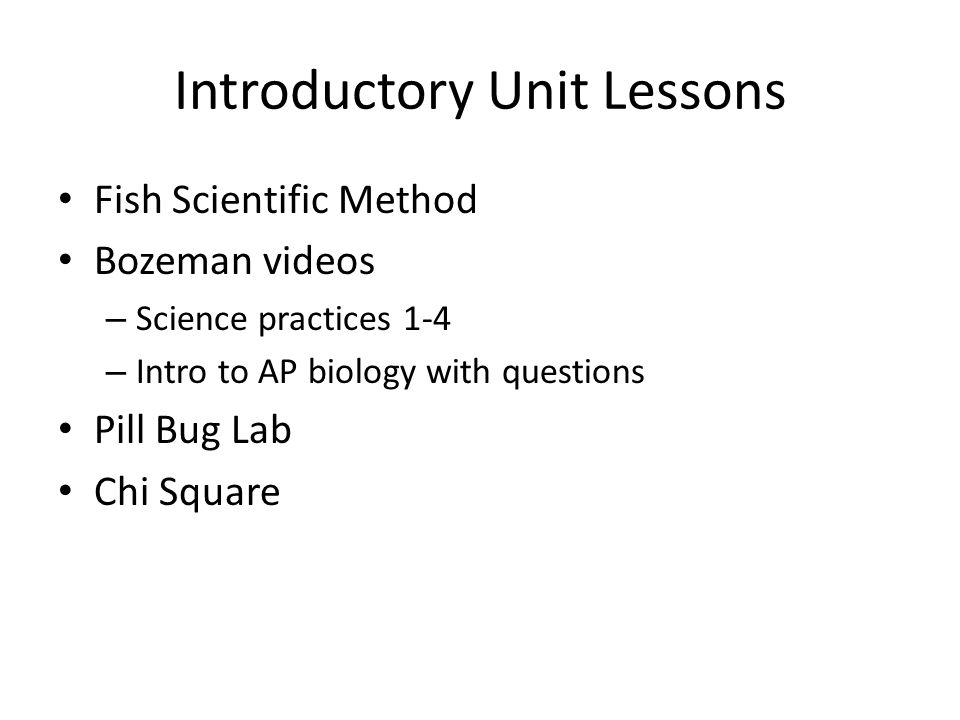 Introductory Unit Lessons

• Fish Scientific Method
• Bozeman videos
  – Science practices 1-4
  – Intro to AP biology with questions
• Pill Bug Lab
• Chi Square